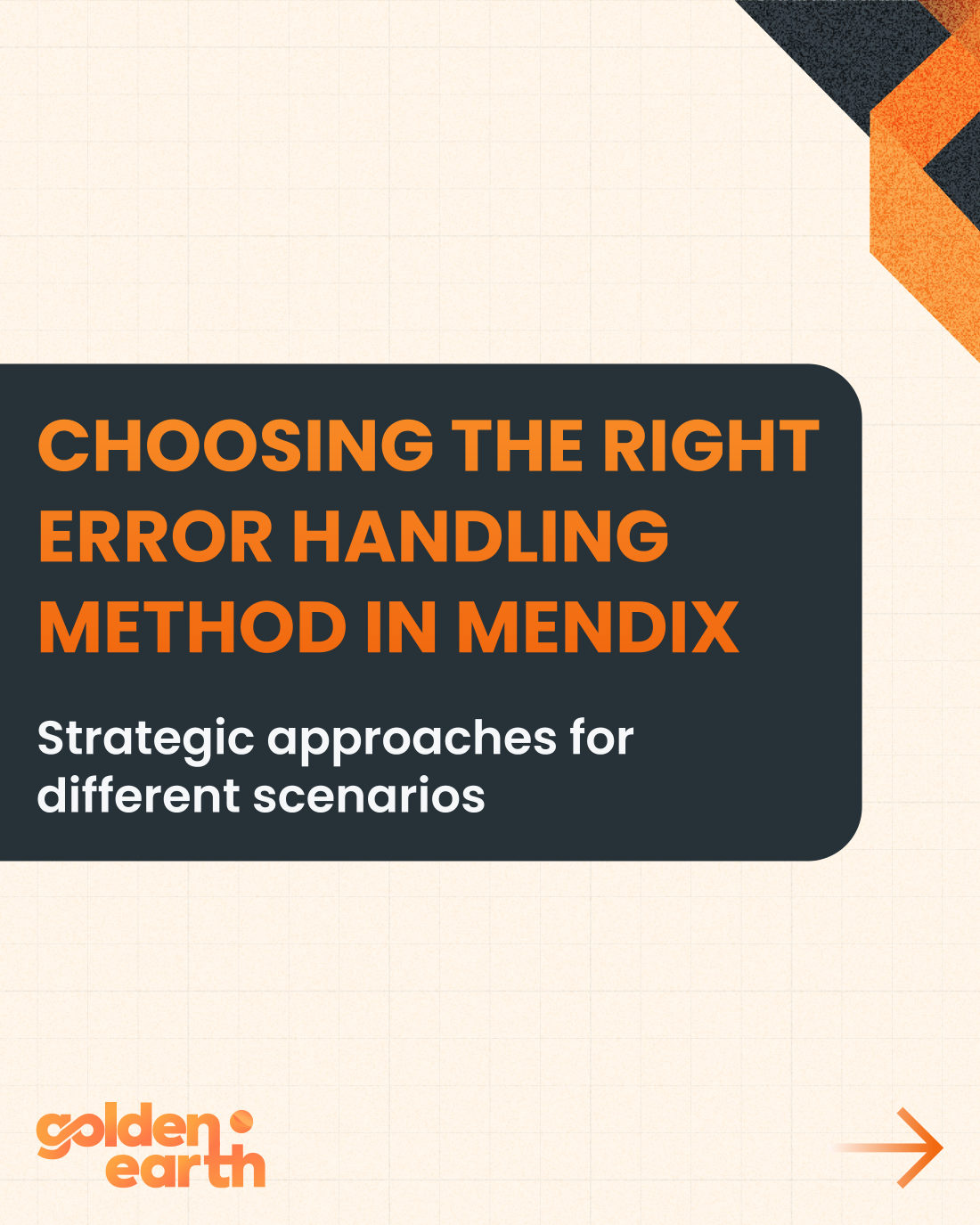 CHOOSING THE RIGHT ERROR HANDLING METHOD IN MENDIX

Strategic approaches for different scenarios

golden earth